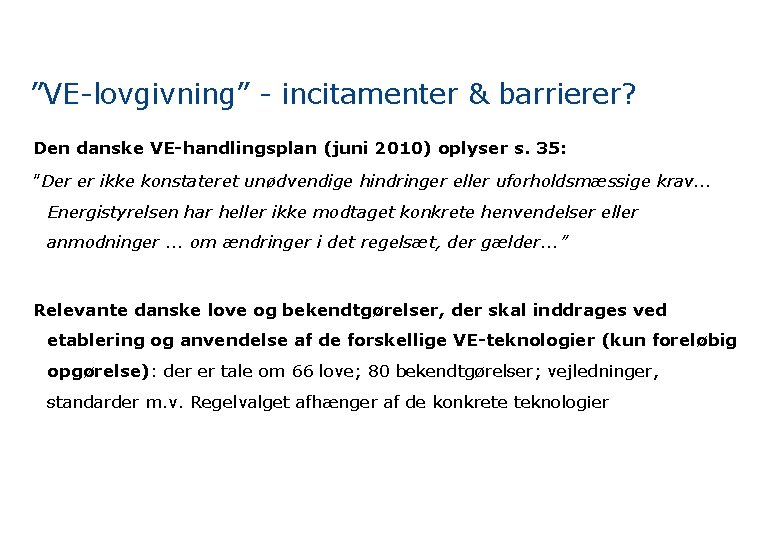 ”VE-lovgivning” - incitamenter & barrierer?

Den danske VE-handlingsplan (juni 2010) oplyser s. 35:

”Der er ikke konstateret unødvendige hindringer eller uforholdsmæssige krav… Energistyrelsen har heller ikke modtaget konkrete henvendelser eller anmodninger … om ændringer i det regelsæt, der gælder…”

Relevante danske love og bekendtgørelser, der skal inddrages ved etablering og anvendelse af de forskellige VE-teknologier (kun foreløbig opgørelse): der er tale om 66 love; 80 bekendtgørelser; vejledninger, standarder m.v. Regelvalget afhænger af de konkrete teknologier